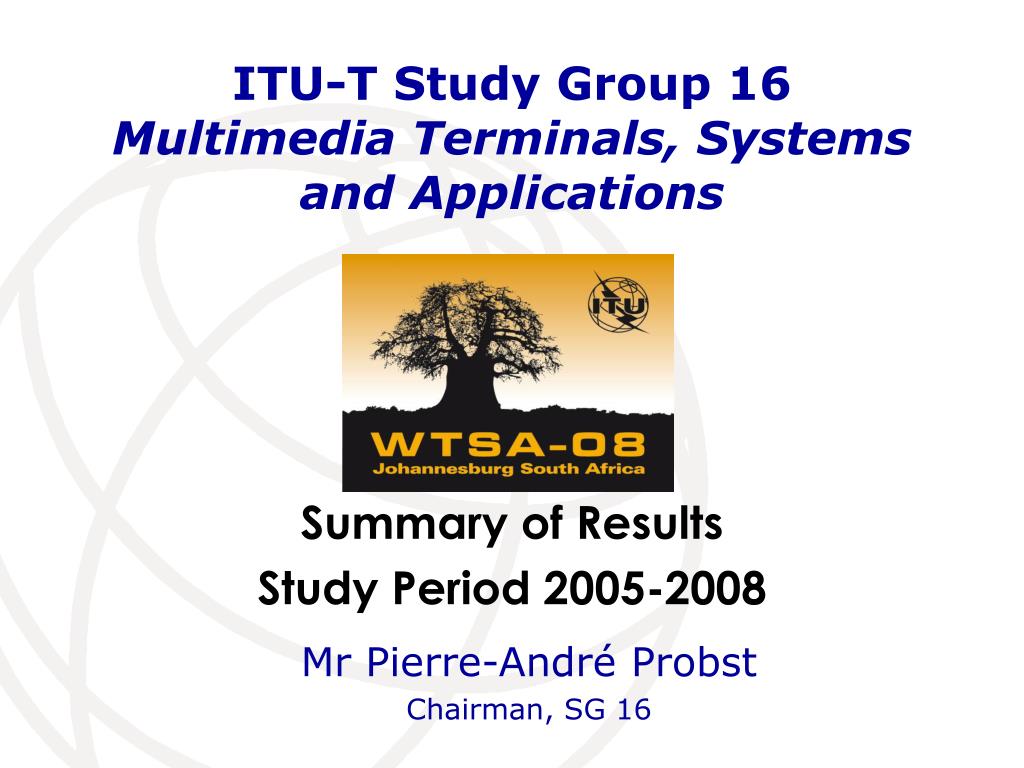 ITU-T Study Group 16
Multimedia Terminals, Systems and Applications

ITU

WTSA-08
Johannesburg South Africa

Summary of Results
Study Period 2005-2008

Mr Pierre-André Probst
Chairman, SG 16